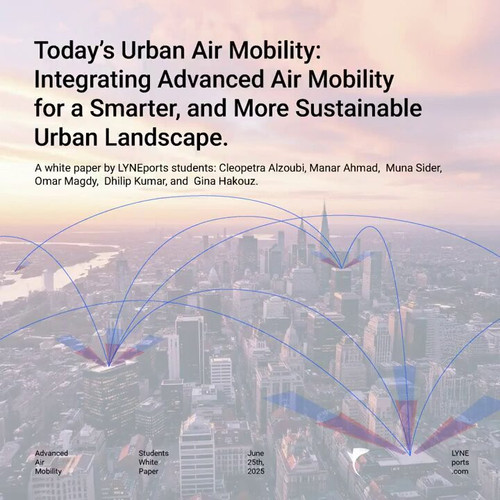 Today's Urban Air Mobility: Integrating Advanced Air Mobility for a Smarter, and More Sustainable Urban Landscape.

A white paper by LYNEports students: Cleopetra Alzoubi, Manar Ahmad, Muna Sider, Omar Magdy, Dhilip Kumar, and Gina Hakouz.

Advanced Air Mobility

Students White Paper

June 25th, 2025

LYNE ports .com